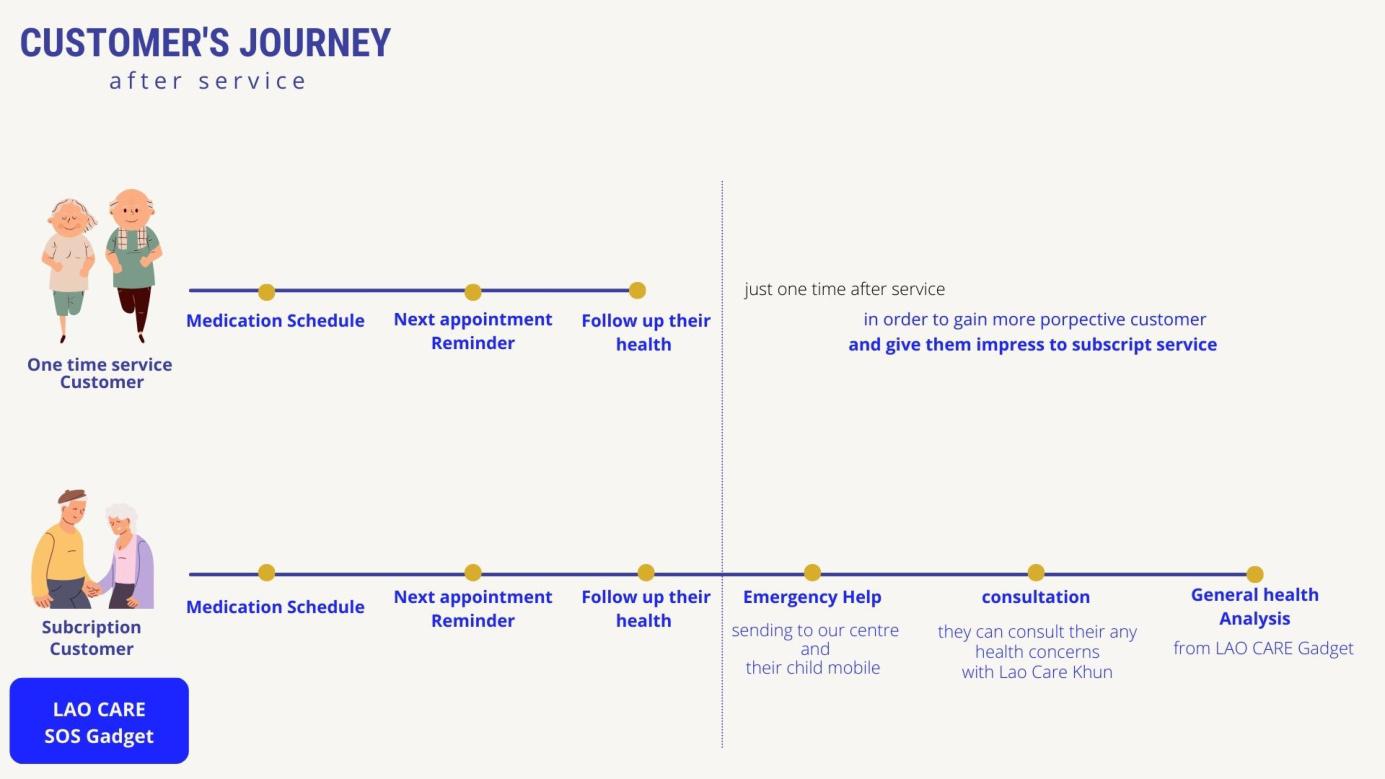 CUSTOMER'S JOURNEY
after service

One time service Customer

Medication Schedule

Next appointment Reminder

Follow up their health

just one time after service

in order to gain more porpective customer
and give them impress to subscript service

Subcription Customer

LAO CARE SOS Gadget

Medication Schedule

Next appointment Reminder

Follow up their health

Emergency Help
sending to our centre and their child mobile

consultation
they can consult their any health concerns with Lao Care Khun

General health Analysis
from LAO CARE Gadget